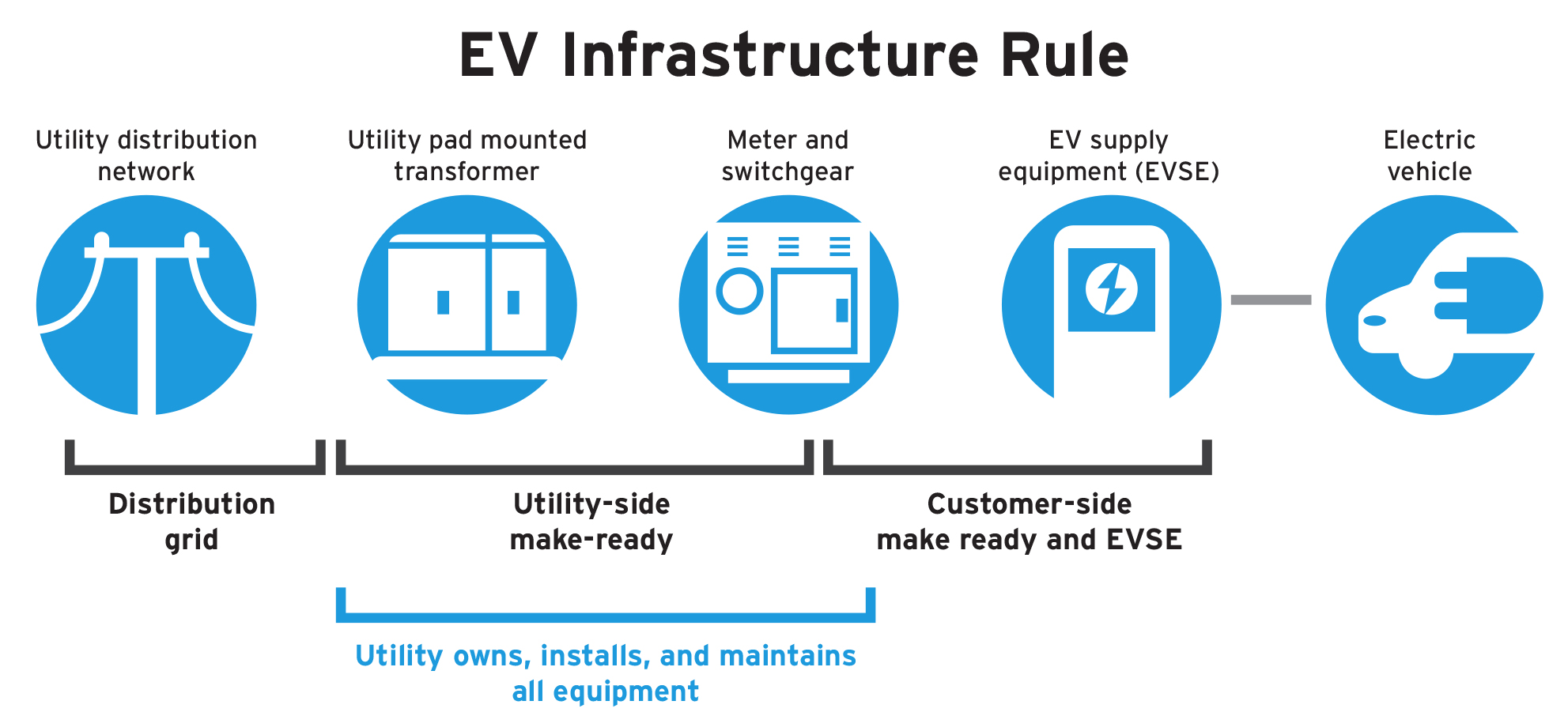 EV Infrastructure Rule

Utility distribution network

Utility pad mounted transformer

Meter and switchgear

EV supply equipment (EVSE)

Electric vehicle

Distribution grid

Utility-side make-ready

Customer-side make ready and EVSE

Utility owns, installs, and maintains all equipment